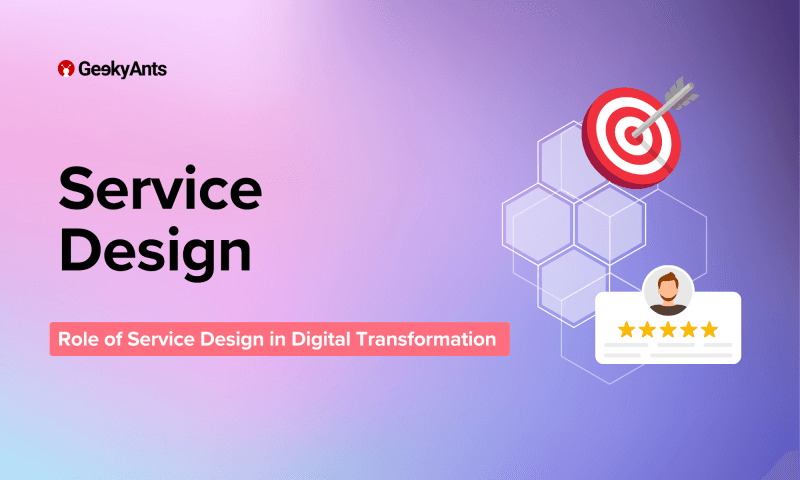 GeekyAnts

Service Design

Role of Service Design in Digital Transformation